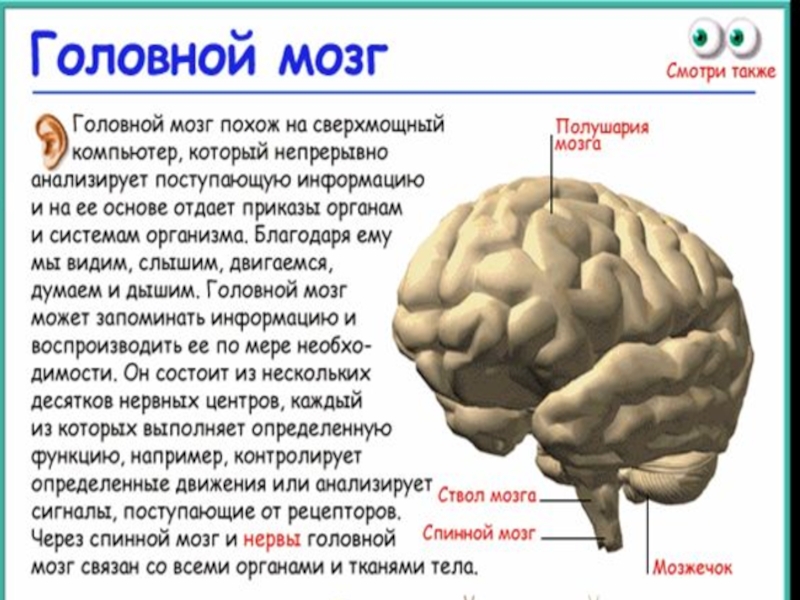 Головной мозг

Смотри также

Головной мозг похож на сверхмощный компьютер, который непрерывно анализирует поступающую информацию и на ее основе отдает приказы органам и системам организма. Благодаря ему мы видим, слышим, двигаемся, думаем и дышим. Головной мозг может запоминать информацию и воспроизводить ее по мере необходимости. Он состоит из нескольких десятков нервных центров, каждый из которых выполняет определенную функцию, например, контролирует определенные движения или анализирует сигналы, поступающие от рецепторов. Через спинной мозг и нервы головной мозг связан со всеми органами и тканями тела.

Полушария мозга

Ствол мозга

Спинной мозг

Мозжечок